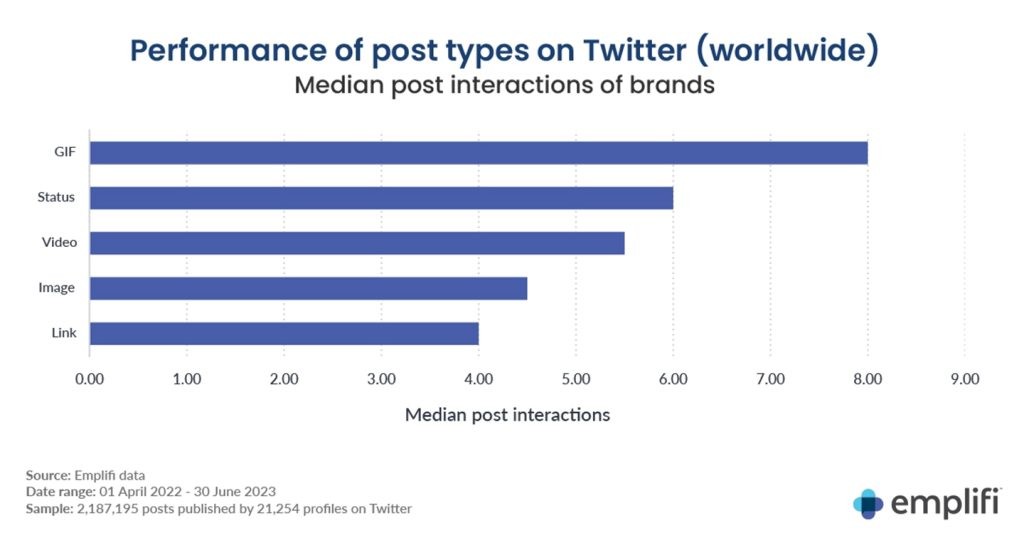 Performance of post types on Twitter (worldwide)
Median post interactions of brands

GIF
Status
Video
Image
Link

0.00 1.00 2.00 3.00 4.00 5.00 6.00 7.00 8.00 9.00

Median post interactions

Source: Emplifi data
Date range: 01 April 2022 - 30 June 2023
Sample: 2,187,195 posts published by 21,254 profiles on Twitter

emplifi